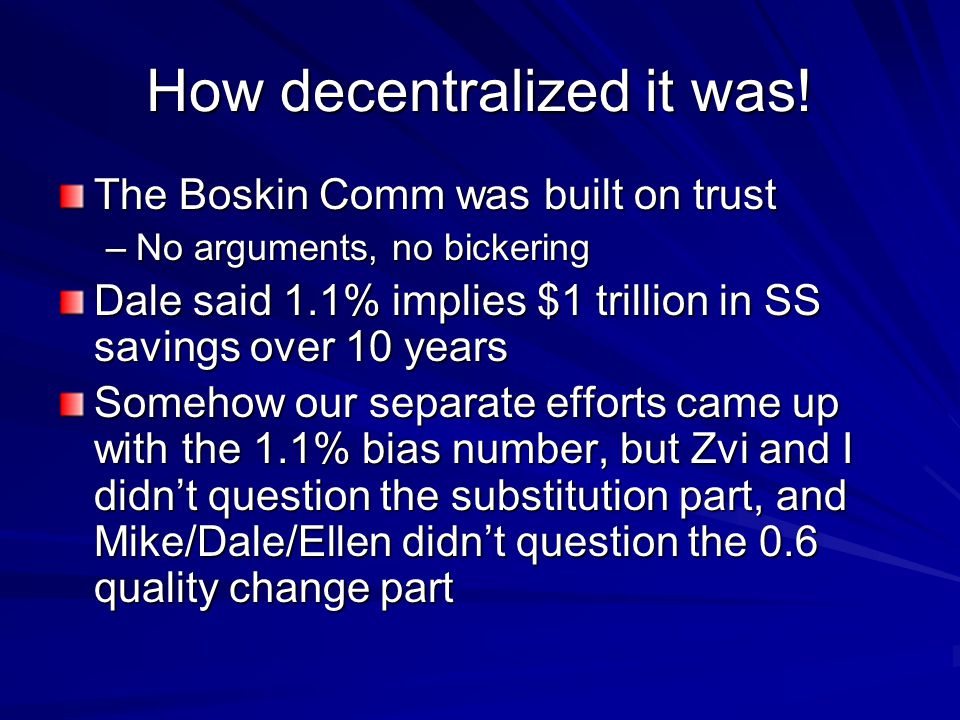 How decentralized it was!

The Boskin Comm was built on trust

– No arguments, no bickering

Dale said 1.1% implies \$1 trillion in SS savings over 10 years

Somehow our separate efforts came up with the 1.1% bias number, but Zvi and I didn’t question the substitution part, and Mike/Dale/Ellen didn’t question the 0.6 quality change part